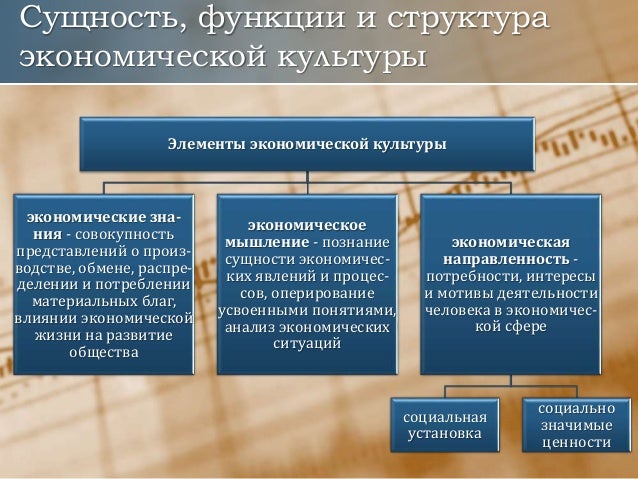 Сущность, функции и структура экономической культуры

Элементы экономической культуры

экономические знания - совокупность представлений о производстве, обмене, распределении и потреблении материальных благ, влиянии экономической жизни на развитие общества

экономическое мышление - познание сущности экономических явлений и процессов, оперирование усвоенными понятиями, анализ экономических ситуаций

экономическая направленность - потребности, интересы и мотивы деятельности человека в экономической сфере

социальная установка

социально значимые ценности